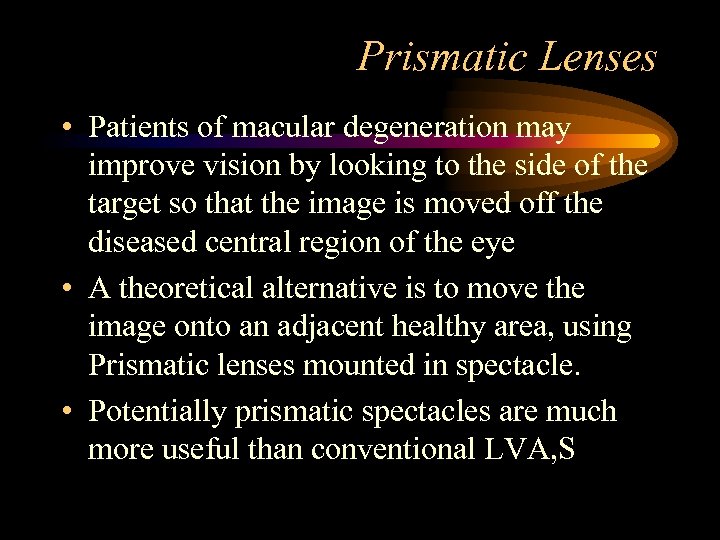 Prismatic Lenses

• Patients of macular degeneration may improve vision by looking to the side of the target so that the image is moved off the diseased central region of the eye

• A theoretical alternative is to move the image onto an adjacent healthy area, using Prismatic lenses mounted in spectacle.

• Potentially prismatic spectacles are much more useful than conventional LVA,S